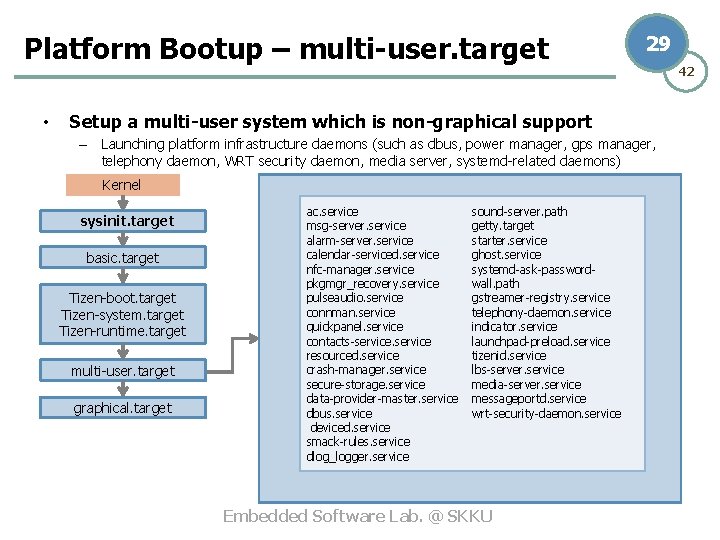 Platform Bootup – multi-user.target

29

42

• Setup a multi-user system which is non-graphical support
– Launching platform infrastructure daemons (such as dbus, power manager, gps manager, telephony daemon, WRT security daemon, media server, systemd-related daemons)

Kernel

sysinit.target

basic.target

Tizen-boot.target
Tizen-system.target
Tizen-runtime.target

multi-user.target

graphical.target

ac.service
msg-server.service
alarm-server.service
calendar-serviced.service
nfc-manager.service
pkgmgr_recovery.service
pulseaudio.service
connman.service
quickpanel.service
contacts-service.service
resourced.service
crash-manager.service
secure-storage.service
data-provider-master.service
dbus.service
deviced.service
smack-rules.service
dlog_logger.service

sound-server.path
getty.target
starter.service
ghost.service
systemd-ask-password-wall.path
gstreamer-registry.service
telephony-daemon.service
indicator.service
launchpad-preload.service
tizenid.service
lbs-server.service
media-server.service
messageportd.service
wrt-security-daemon.service

Embedded Software Lab. @ SKKU